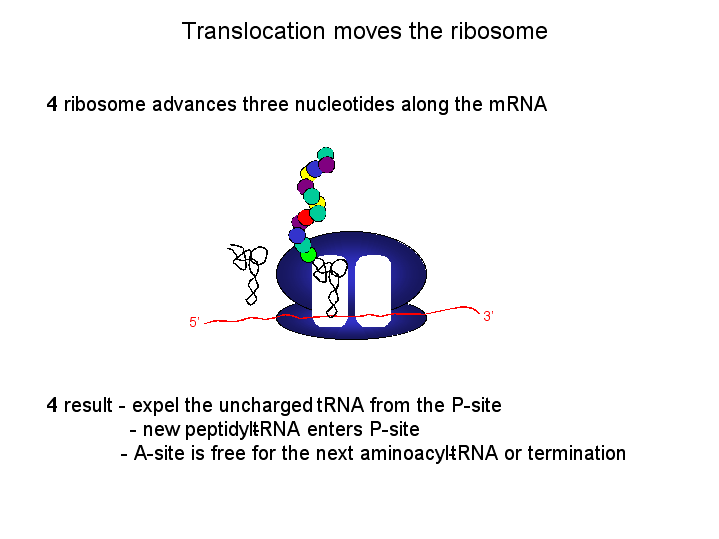 Translocation moves the ribosome

4 ribosome advances three nucleotides along the mRNA

5'

3'

4 result - expel the uncharged tRNA from the P-site
- new peptidyl-tRNA enters P-site
- A-site is free for the next aminoacyl-tRNA or termination